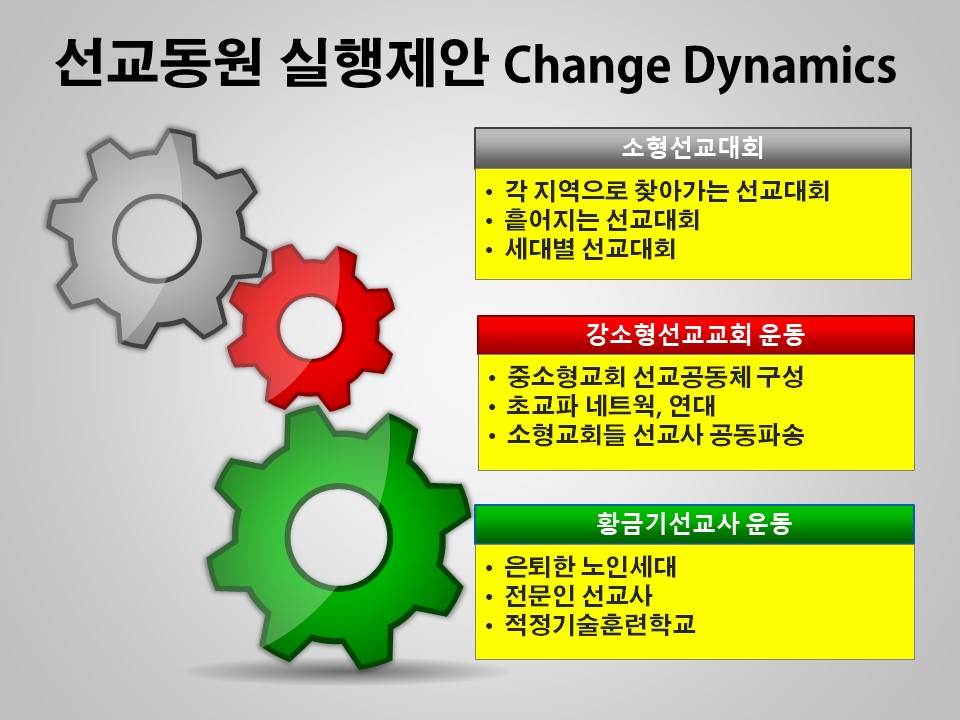 선교동원 실행제안 Change Dynamics

소형선교대회

• 각 지역으로 찾아가는 선교대회
• 흩어지는 선교대회
• 세대별 선교대회

강소형선교교회 운동

• 중소형교회 선교공동체 구성
• 초교파 네트웍, 연대
• 소형교회들 선교사 공동파송

황금기선교사 운동

• 은퇴한 노인세대
• 전문인 선교사
• 적정기술훈련학교